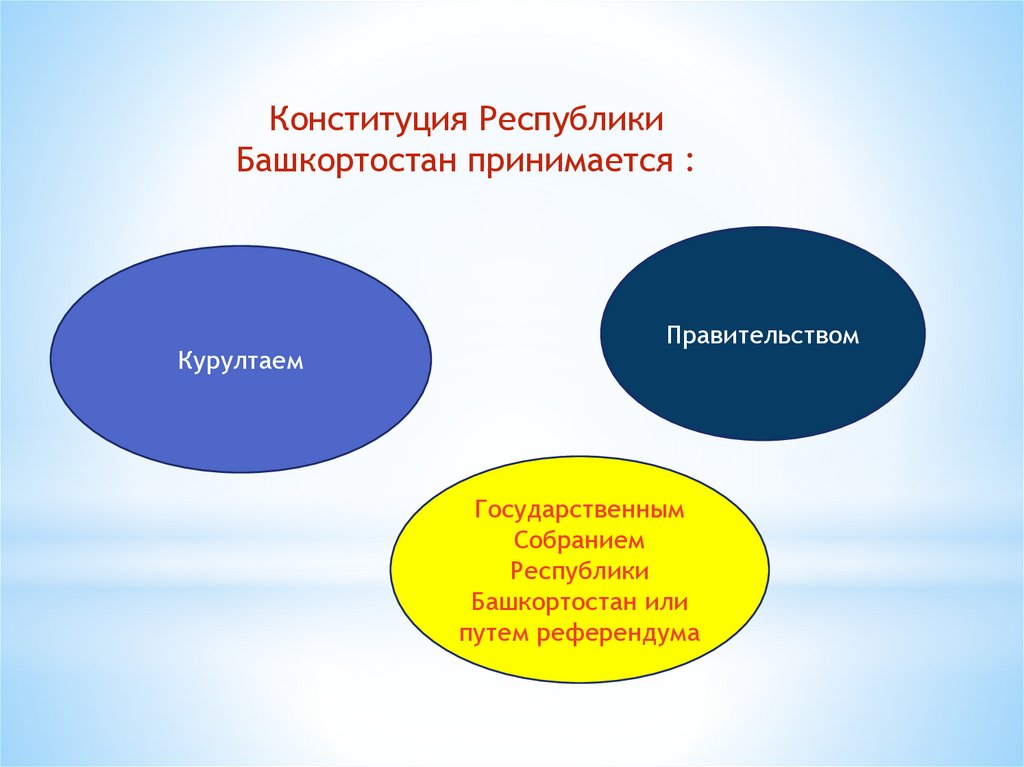 Конституция Республики Башкортостан принимается :

Курултаем

Правительством

Государственным Собранием Республики Башкортостан или путем референдума